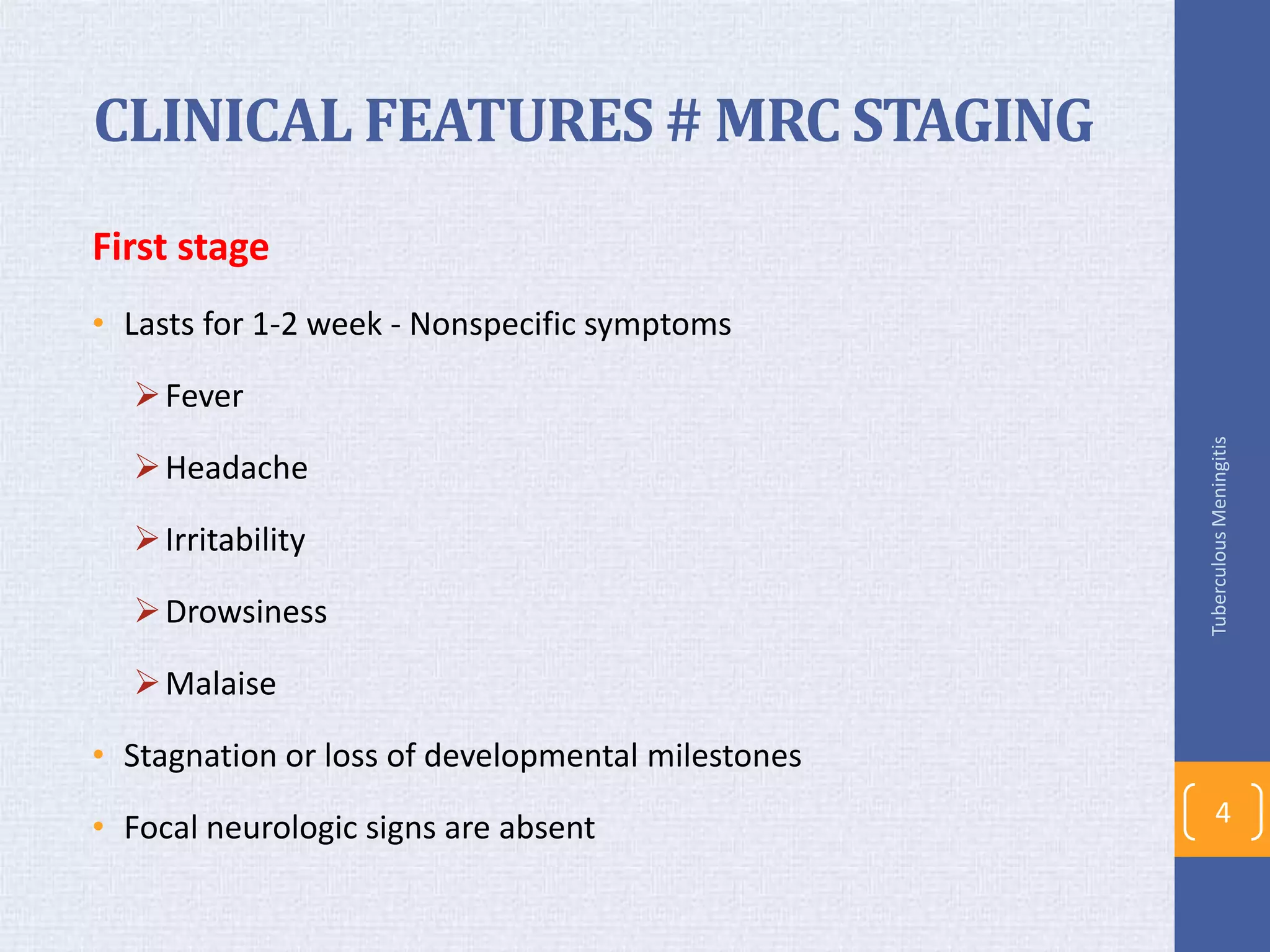 CLINICAL FEATURES # MRC STAGING

First stage

• Lasts for 1-2 week - Nonspecific symptoms

➢ Fever

➢ Headache

➢ Irritability

➢ Drowsiness

➢ Malaise

• Stagnation or loss of developmental milestones

• Focal neurologic signs are absent

Tuberculous Meningitis

4